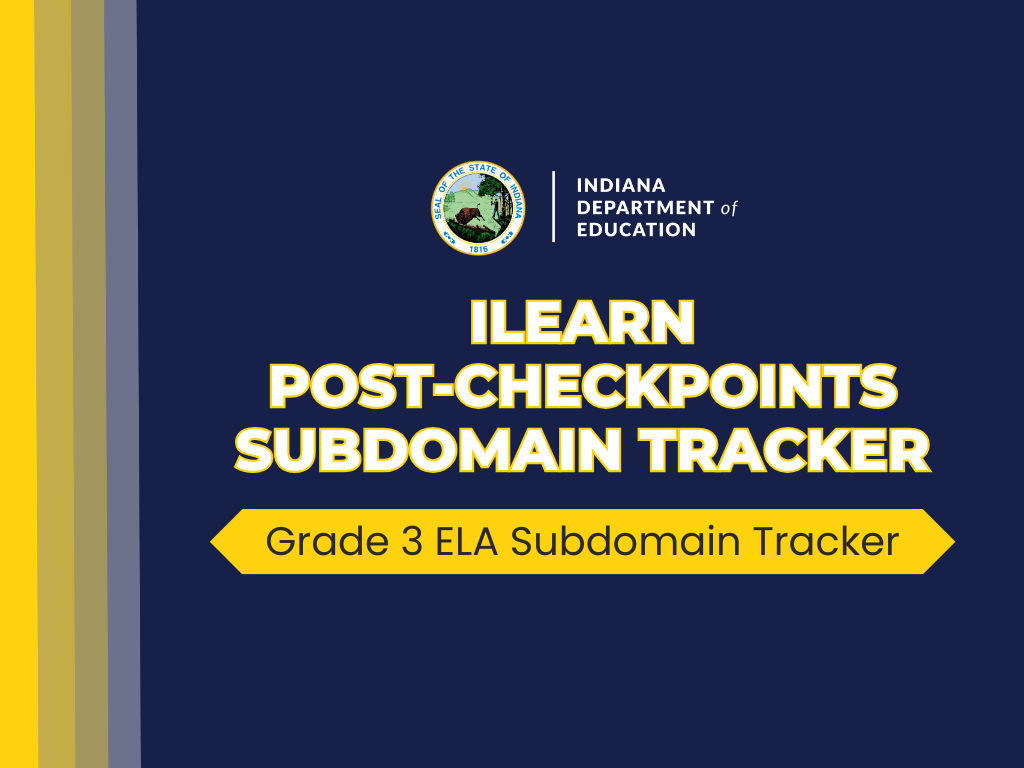 SEAL OF THE STATE OF INDIANA
1816

INDIANA
DEPARTMENT of
EDUCATION

ILEARN
POST-CHECKPOINTS
SUBDOMAIN TRACKER

Grade 3 ELA Subdomain Tracker